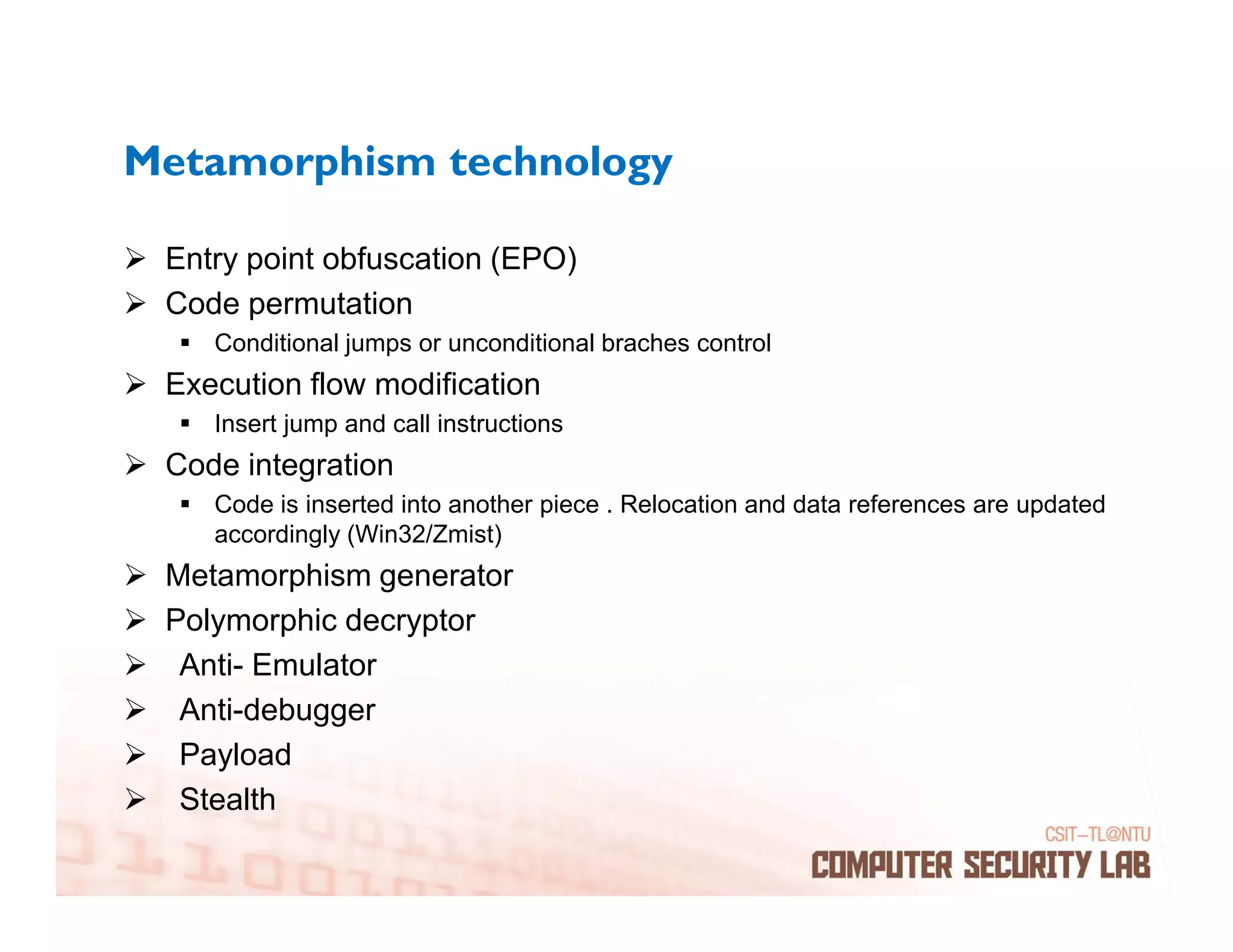 Metamorphism technology

➢ Entry point obfuscation (EPO)
➢ Code permutation
▪ Conditional jumps or unconditional braches control
➢ Execution flow modification
▪ Insert jump and call instructions
➢ Code integration
▪ Code is inserted into another piece . Relocation and data references are updated accordingly (Win32/Zmist)
➢ Metamorphism generator
➢ Polymorphic decryptor
➢ Anti- Emulator
➢ Anti-debugger
➢ Payload
➢ Stealth

CSIT–TL@NTU
COMPUTER SECURITY LAB